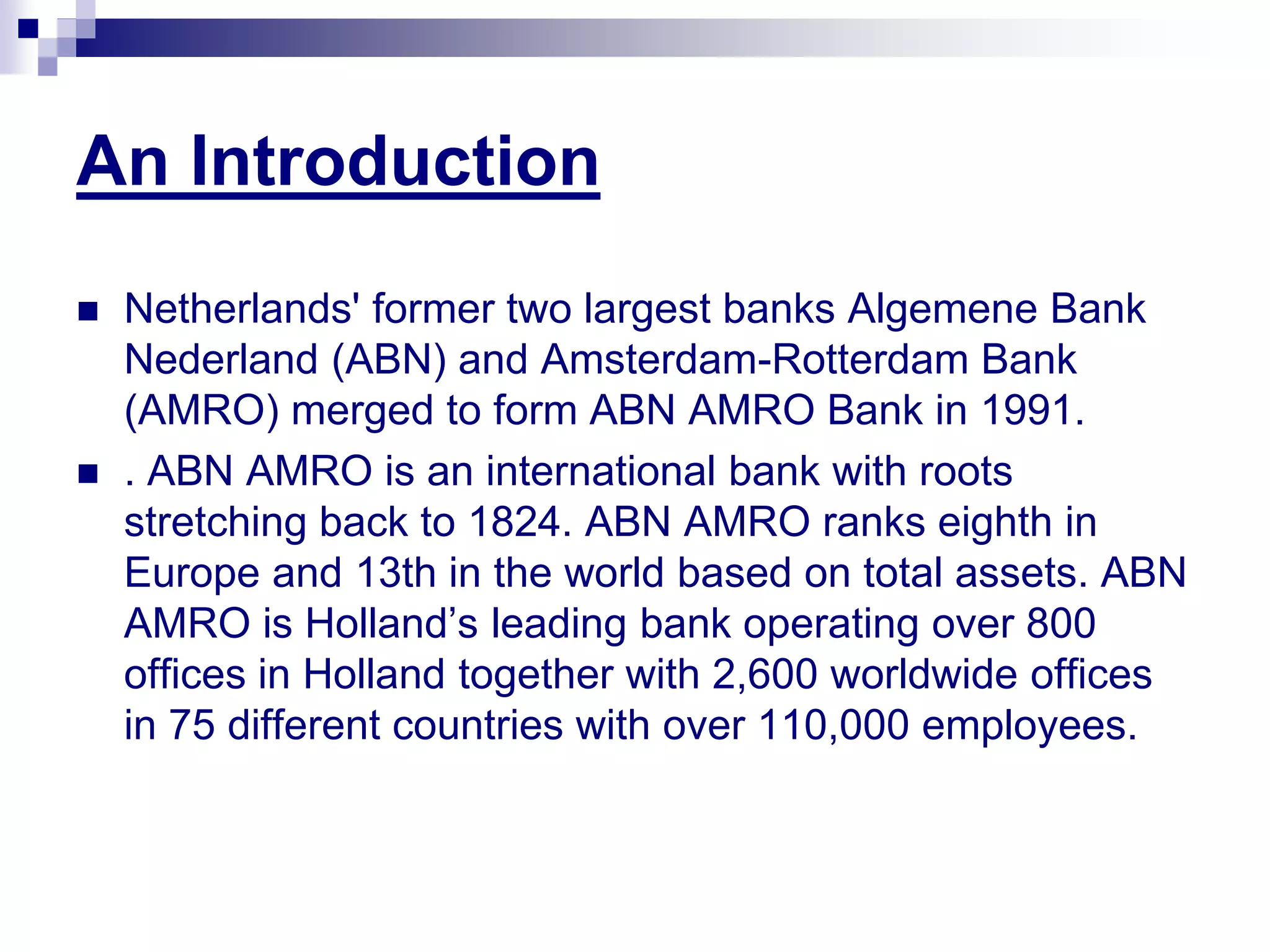 An Introduction

■ Netherlands' former two largest banks Algemene Bank Nederland (ABN) and Amsterdam-Rotterdam Bank (AMRO) merged to form ABN AMRO Bank in 1991.

■ . ABN AMRO is an international bank with roots stretching back to 1824. ABN AMRO ranks eighth in Europe and 13th in the world based on total assets. ABN AMRO is Holland’s leading bank operating over 800 offices in Holland together with 2,600 worldwide offices in 75 different countries with over 110,000 employees.